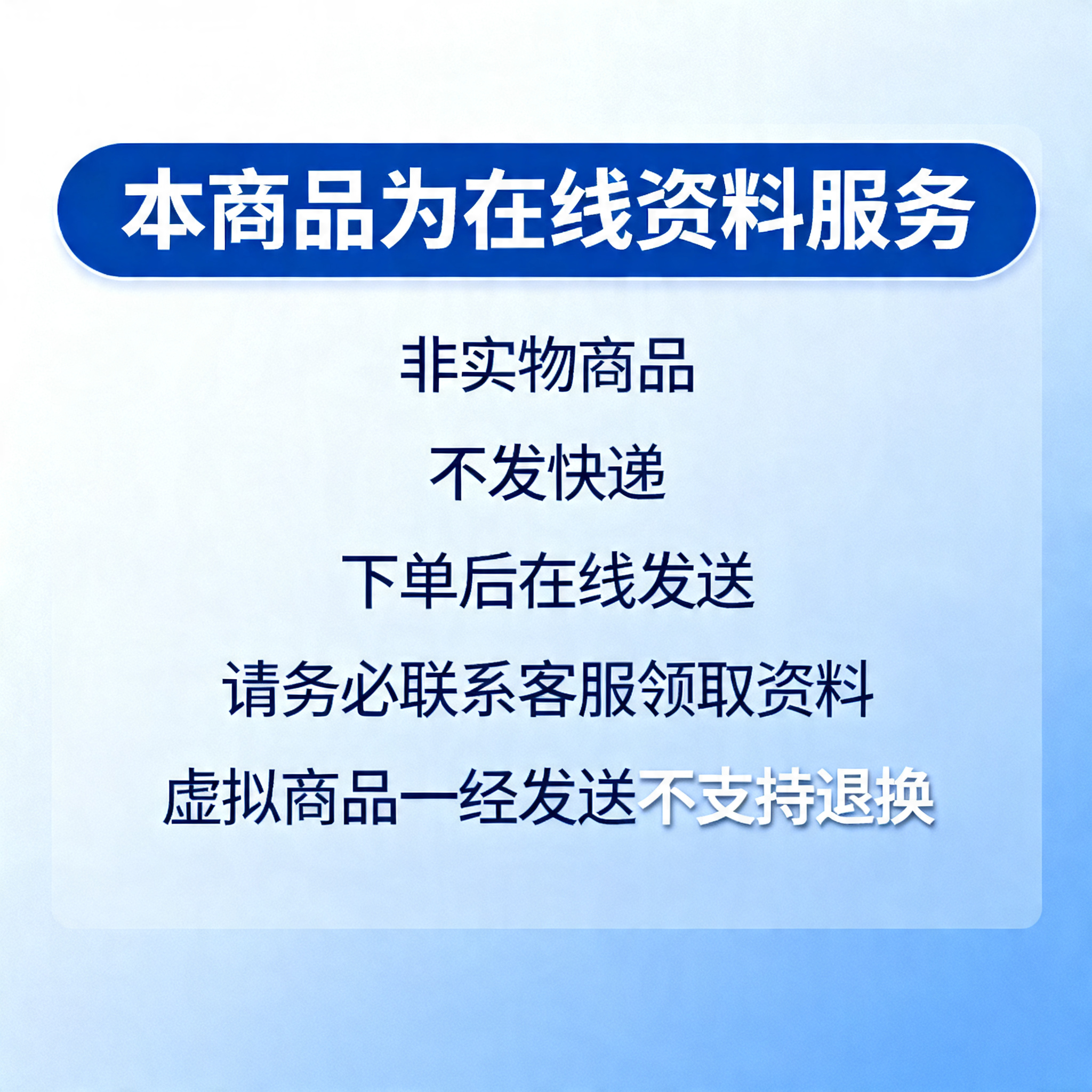 本商品为在线资料服务

非实物商品

不发快递

下单后在线发送

请务必联系客服领取资料

虚拟商品一经发送不支持退换